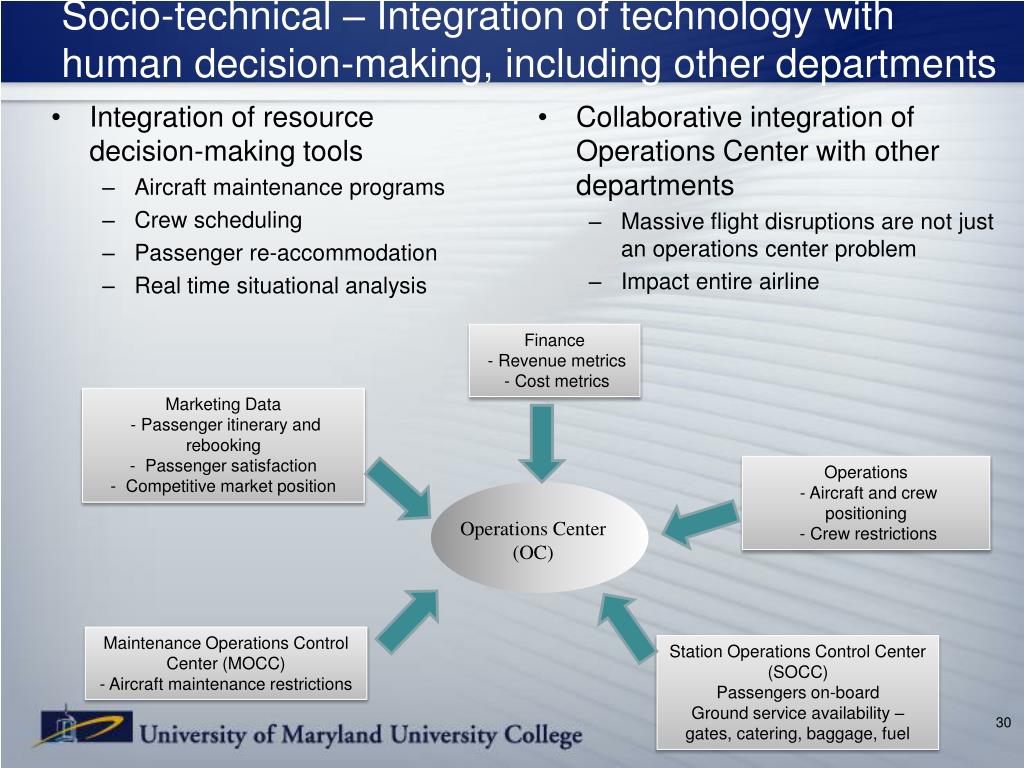 Socio-technical – Integration of technology with human decision-making, including other departments

• Integration of resource decision-making tools
– Aircraft maintenance programs
– Crew scheduling
– Passenger re-accommodation
– Real time situational analysis

• Collaborative integration of Operations Center with other departments
– Massive flight disruptions are not just an operations center problem
– Impact entire airline

Finance
- Revenue metrics
- Cost metrics

Marketing Data
- Passenger itinerary and rebooking
- Passenger satisfaction
- Competitive market position

Operations
- Aircraft and crew positioning
- Crew restrictions

Operations Center (OC)

Maintenance Operations Control Center (MOCC)
- Aircraft maintenance restrictions

Station Operations Control Center (SOCC)
Passengers on-board
Ground service availability – gates, catering, baggage, fuel

University of Maryland University College

30